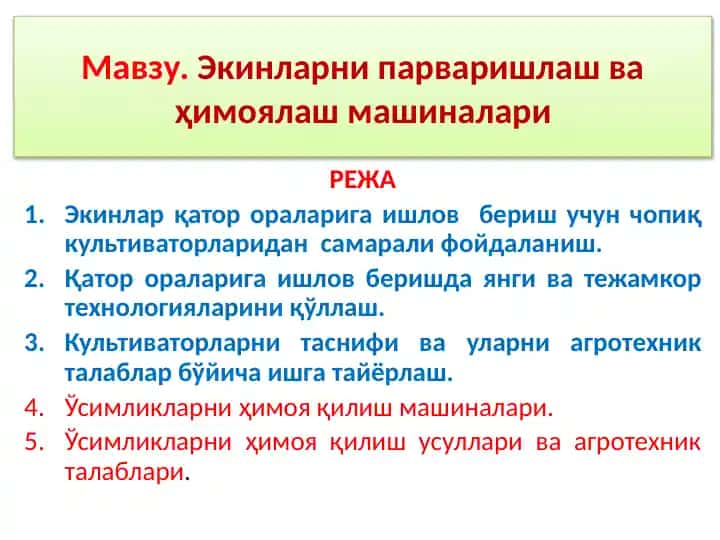 Мавзу. Экинларни парваришлаш ва ҳимоялаш машиналари

РЕЖА

1. Экинлар қатор ораларига ишлов бериш учун чопиқ культиваторларидан самарали фойдаланиш.
2. Қатор ораларига ишлов беришда янги ва тежамкор технологияларини қўллаш.
3. Культиваторларни таснифи ва уларни агротехник талаблар бўйича ишга тайёрлаш.
4. Ўсимликларни ҳимоя қилиш машиналари.
5. Ўсимликларни ҳимоя қилиш усуллари ва агротехник талаблари.